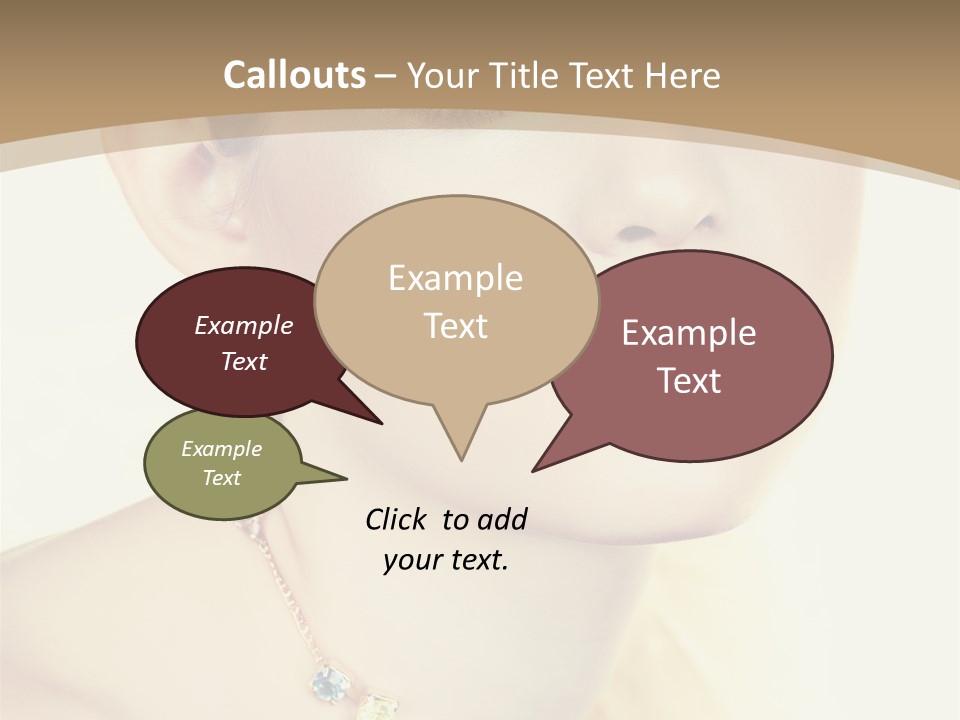 Callouts – Your Title Text Here

Example Text

Example Text

Example Text

Example Text

Click to add your text.